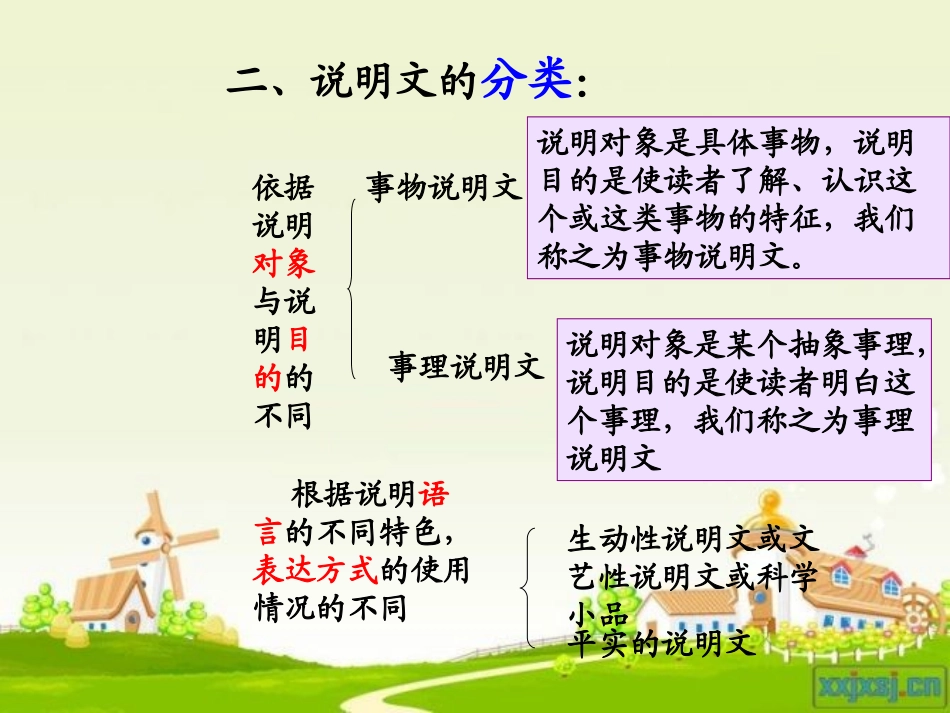 二、说明文的分类：

依据说明对象与说明目的的不同

事物说明文

说明对象是具体事物，说明目的是使读者了解、认识这个或这类事物的特征，我们称之为事物说明文。

事理说明文

说明对象是某个抽象事理，说明目的是使读者明白这个事理，我们称之为事理说明文

根据说明语言的不同特色，表达方式的使用情况的不同

生动性说明文或文艺性说明文或科学小品

平实的说明文

xxjxsj.cn